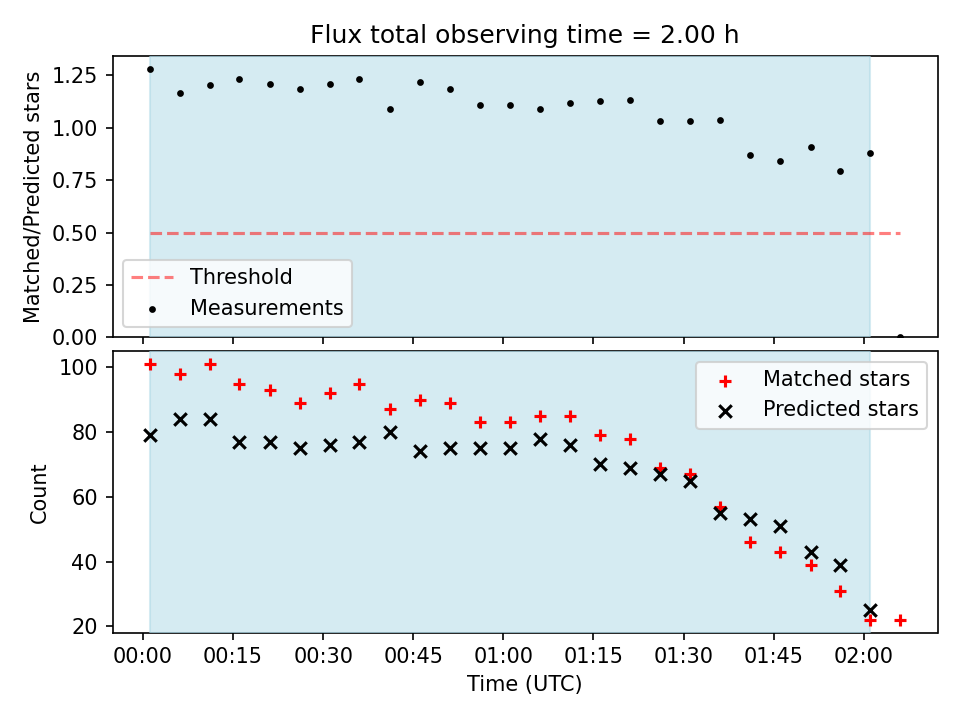 Flux total observing time = 2.00 h

Matched/Predicted stars

1.25
1.00
0.75
0.50
0.25
0.00

Threshold
Measurements

Count

100
80
60
40
20

Matched stars
Predicted stars

00:00
00:15
00:30
00:45
01:00
01:15
01:30
01:45
02:00

Time (UTC)